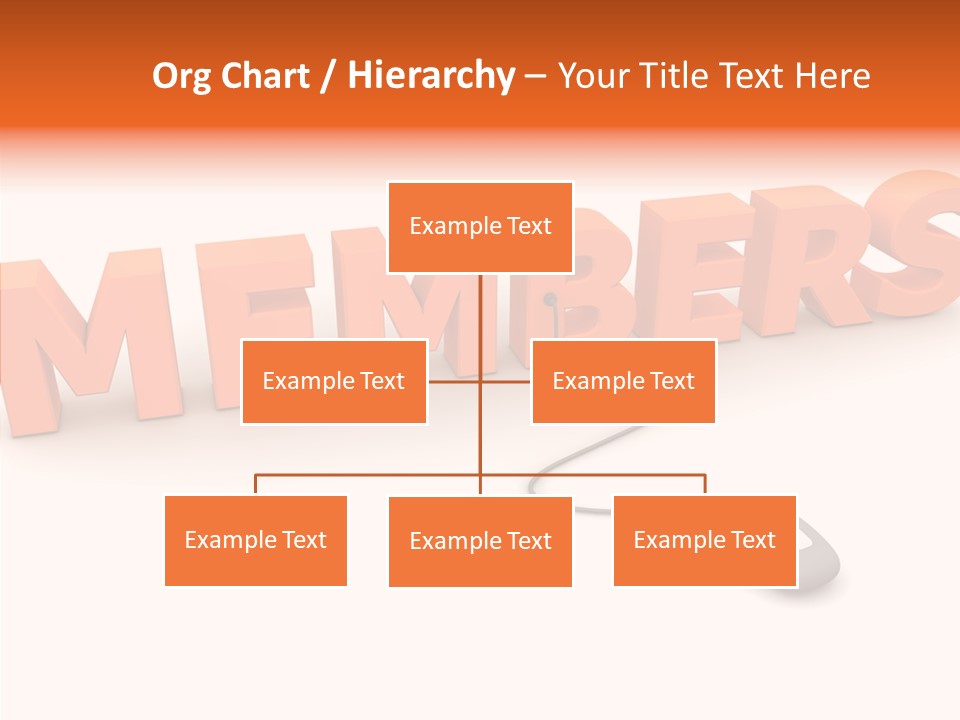 Org Chart / Hierarchy – Your Title Text Here

MEMBERS

Example Text

Example Text

Example Text

Example Text

Example Text

Example Text